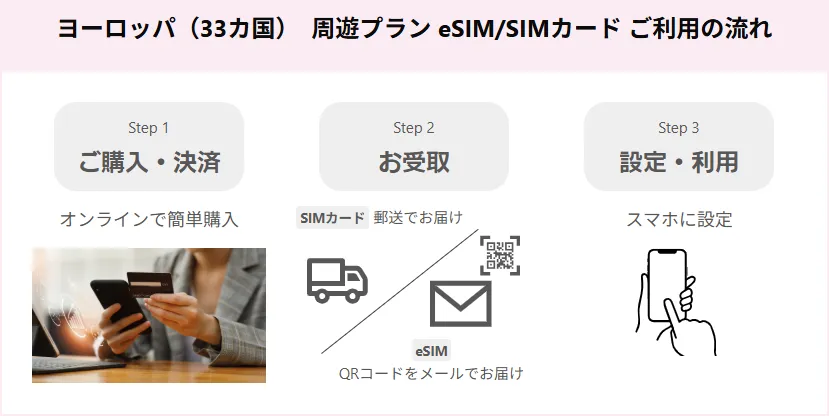 ヨーロッパ（33カ国） 周遊プラン eSIM/SIMカード ご利用の流れ

Step 1
ご購入・決済
オンラインで簡単購入

Step 2
お受取
SIMカード 郵送でお届け
eSIM
QRコードをメールでお届け

Step 3
設定・利用
スマホに設定